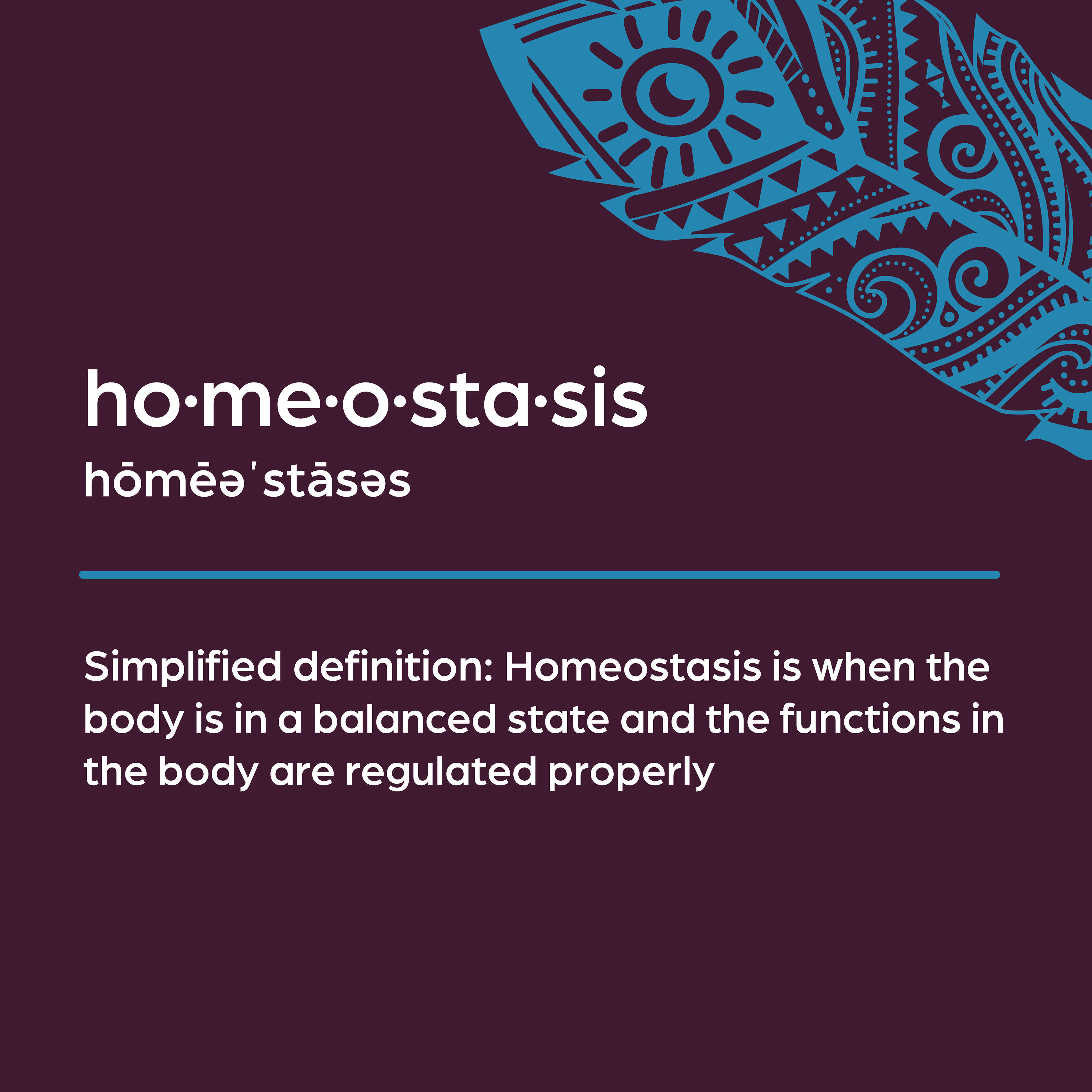 ho·me·o·sta·sis
hōmēəˈstāsəs

Simplified definition: Homeostasis is when the body is in a balanced state and the functions in the body are regulated properly